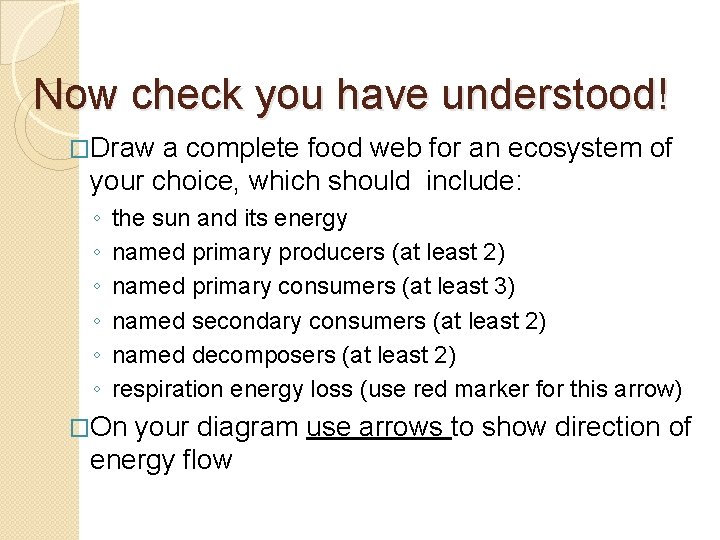 Now check you have understood!

□Draw a complete food web for an ecosystem of your choice, which should include:

◦ the sun and its energy
◦ named primary producers (at least 2)
◦ named primary consumers (at least 3)
◦ named secondary consumers (at least 2)
◦ named decomposers (at least 2)
◦ respiration energy loss (use red marker for this arrow)

□On your diagram use arrows to show direction of energy flow